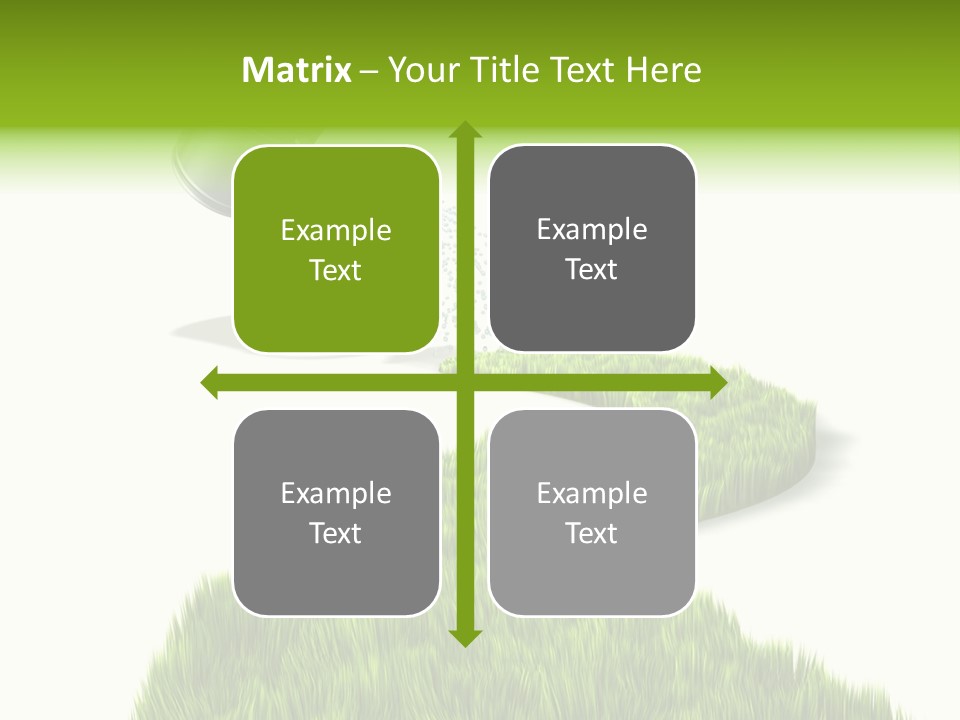 Matrix – Your Title Text Here

Example Text

Example Text

Example Text

Example Text